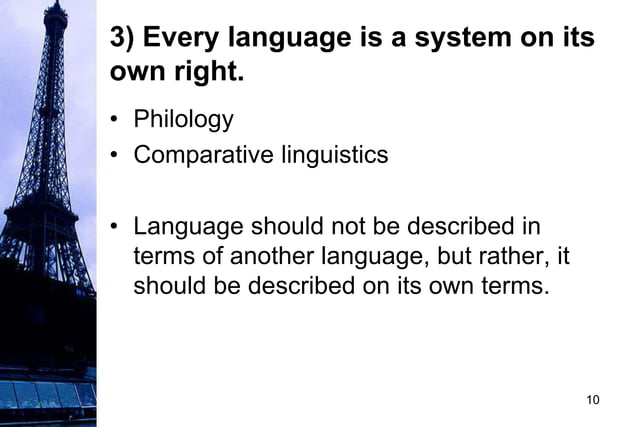 3) Every language is a system on its own right.

• Philology
• Comparative linguistics

• Language should not be described in terms of another language, but rather, it should be described on its own terms.

10